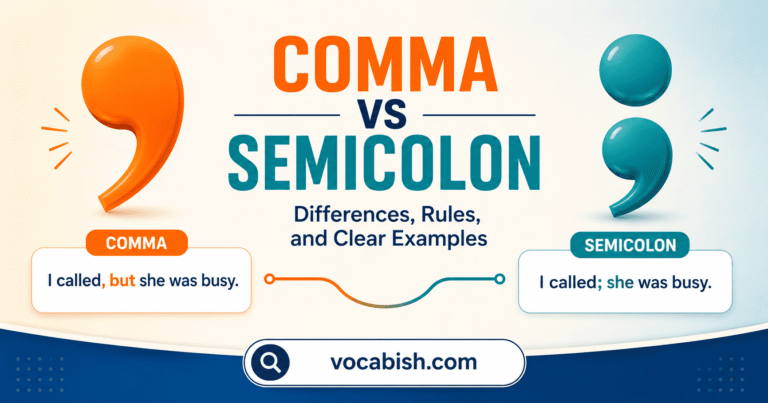 COMMA
VS
SEMICOLON

Differences, Rules, and Clear Examples

COMMA

I called, but she was busy.

SEMICOLON

I called; she was busy.

vocabish.com